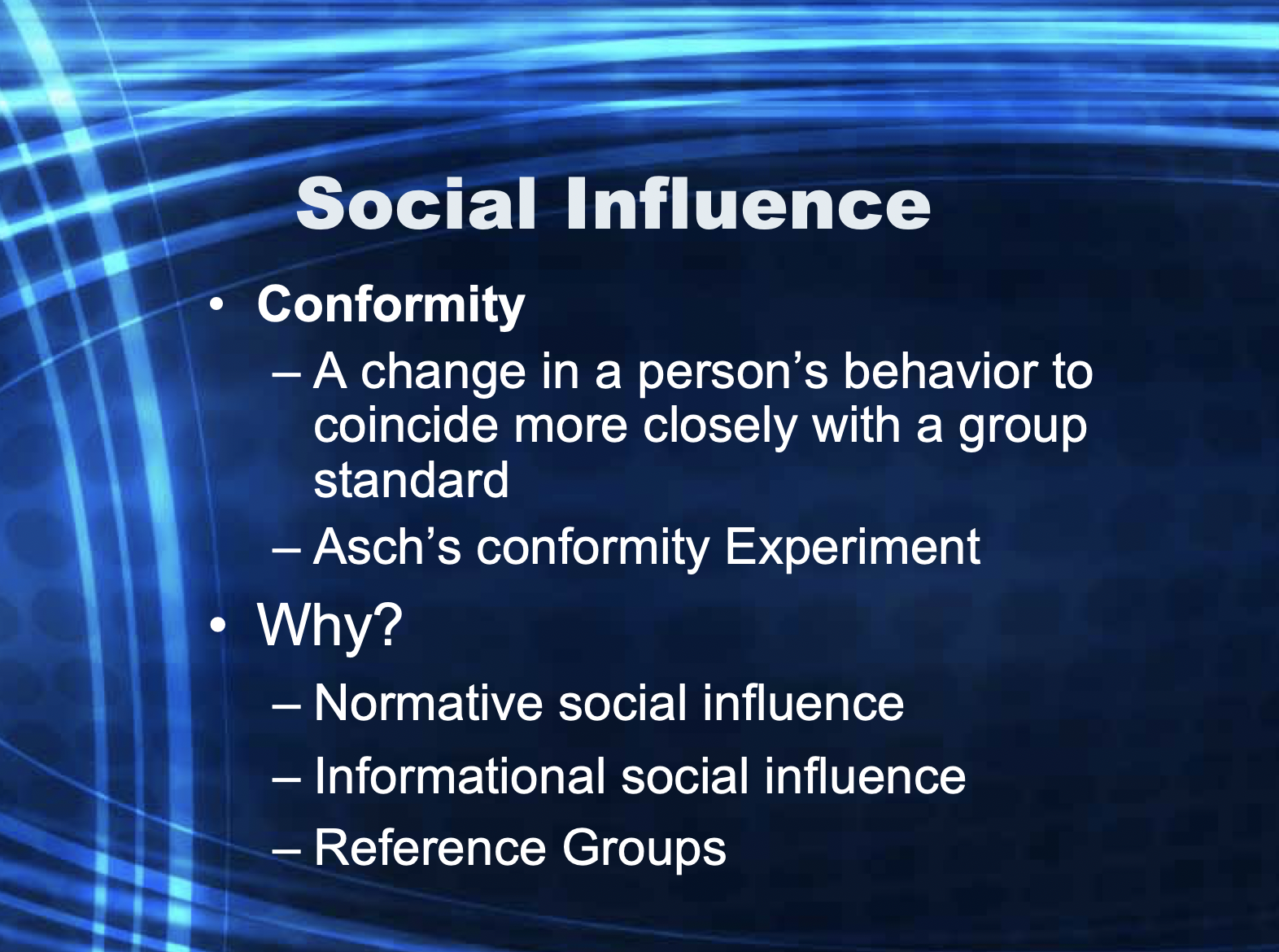 Social Influence

• Conformity
– A change in a person’s behavior to coincide more closely with a group standard
– Asch’s conformity Experiment

• Why?
– Normative social influence
– Informational social influence
– Reference Groups